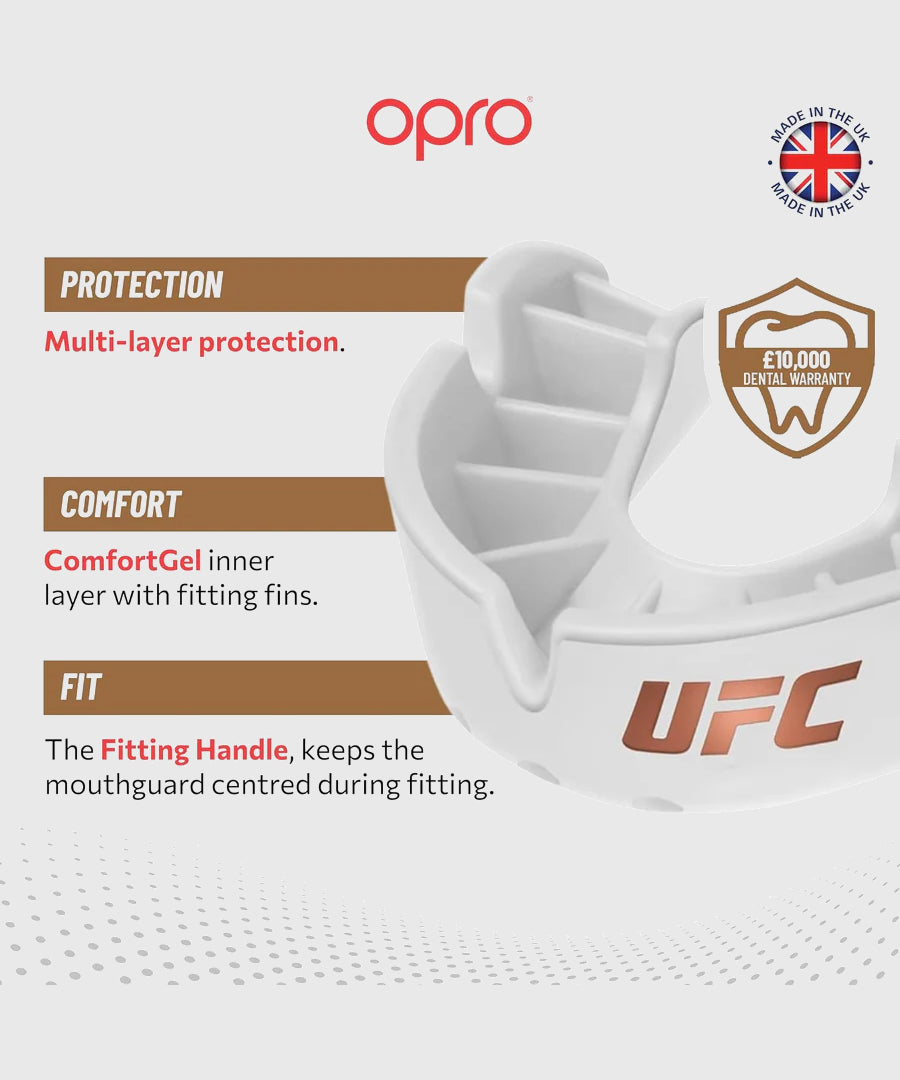 opro

MADE IN THE UK
MADE IN THE UK

PROTECTION

Multi-layer protection.

£10,000
DENTAL WARRANTY

COMFORT

ComfortGel inner layer with fitting fins.

FIT

The Fitting Handle, keeps the mouthguard centred during fitting.

UFC